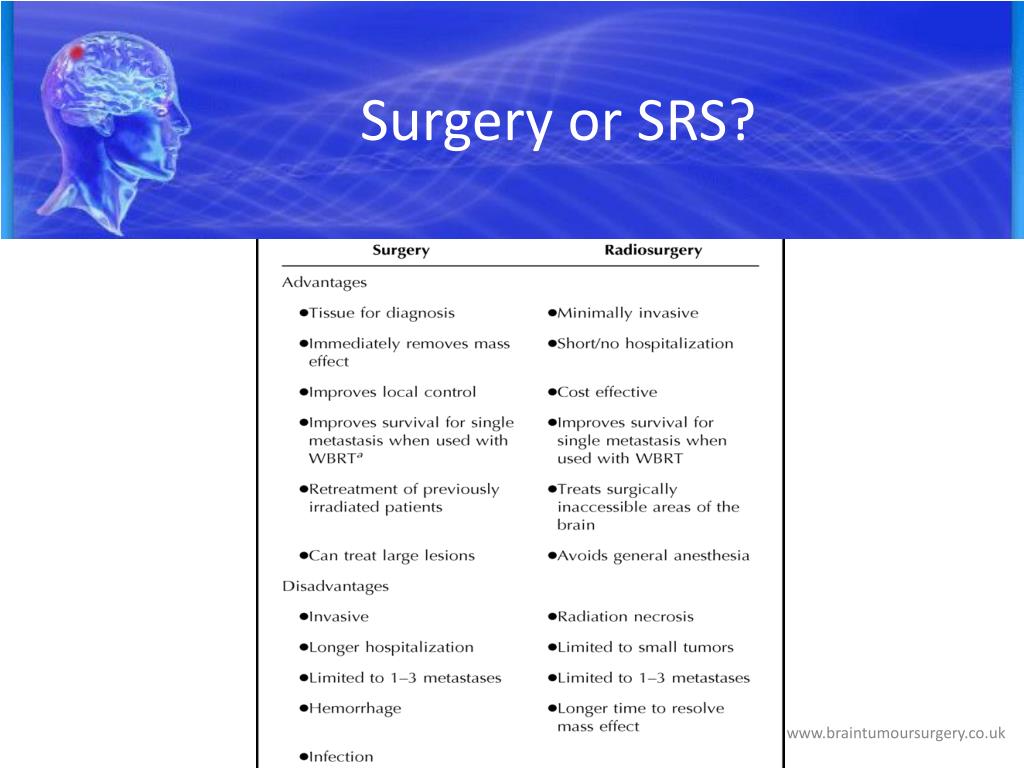 Surgery or SRS?

| Surgery | Radiosurgery |
|---|---|
| Advantages | |
| ●Tissue for diagnosis | ●Minimally invasive |
| ●Immediately removes mass effect | ●Short/no hospitalization |
| ●Improves local control | ●Cost effective |
| ●Improves survival for single metastasis when used with WBRT$^a$ | ●Improves survival for single metastasis when used with WBRT |
| ●Retreatment of previously irradiated patients | ●Treats surgically inaccessible areas of the brain |
| ●Can treat large lesions | ●Avoids general anesthesia |
| Disadvantages | |
| ●Invasive | ●Radiation necrosis |
| ●Longer hospitalization | ●Limited to small tumors |
| ●Limited to 1–3 metastases | ●Limited to 1–3 metastases |
| ●Hemorrhage | ●Longer time to resolve mass effect |
| ●Infection | |

www.braintumoursurgery.co.uk